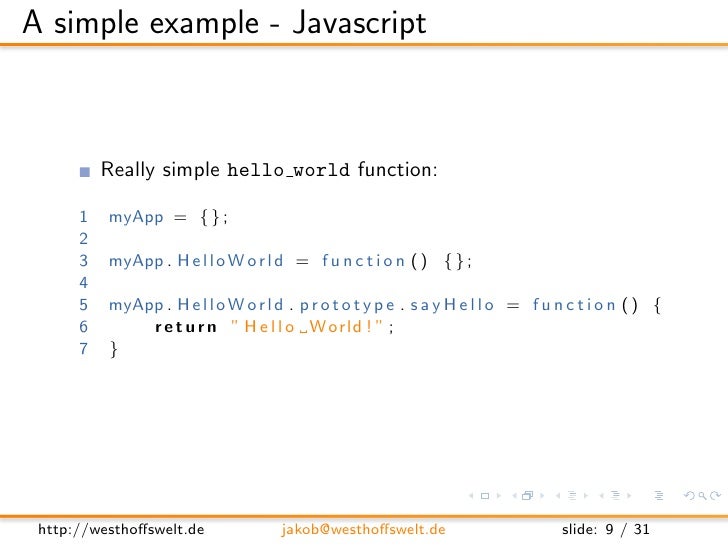 A simple example - Javascript

Really simple hello_world function:

1 myApp = {};
2
3 myApp.HelloWorld = function() {};
4
5 myApp.HelloWorld.prototype.sayHello = function() {
6 return "Hello␣World!";
7 }

http://westhoffswelt.de jakob@westhoffswelt.de slide: 9 / 31